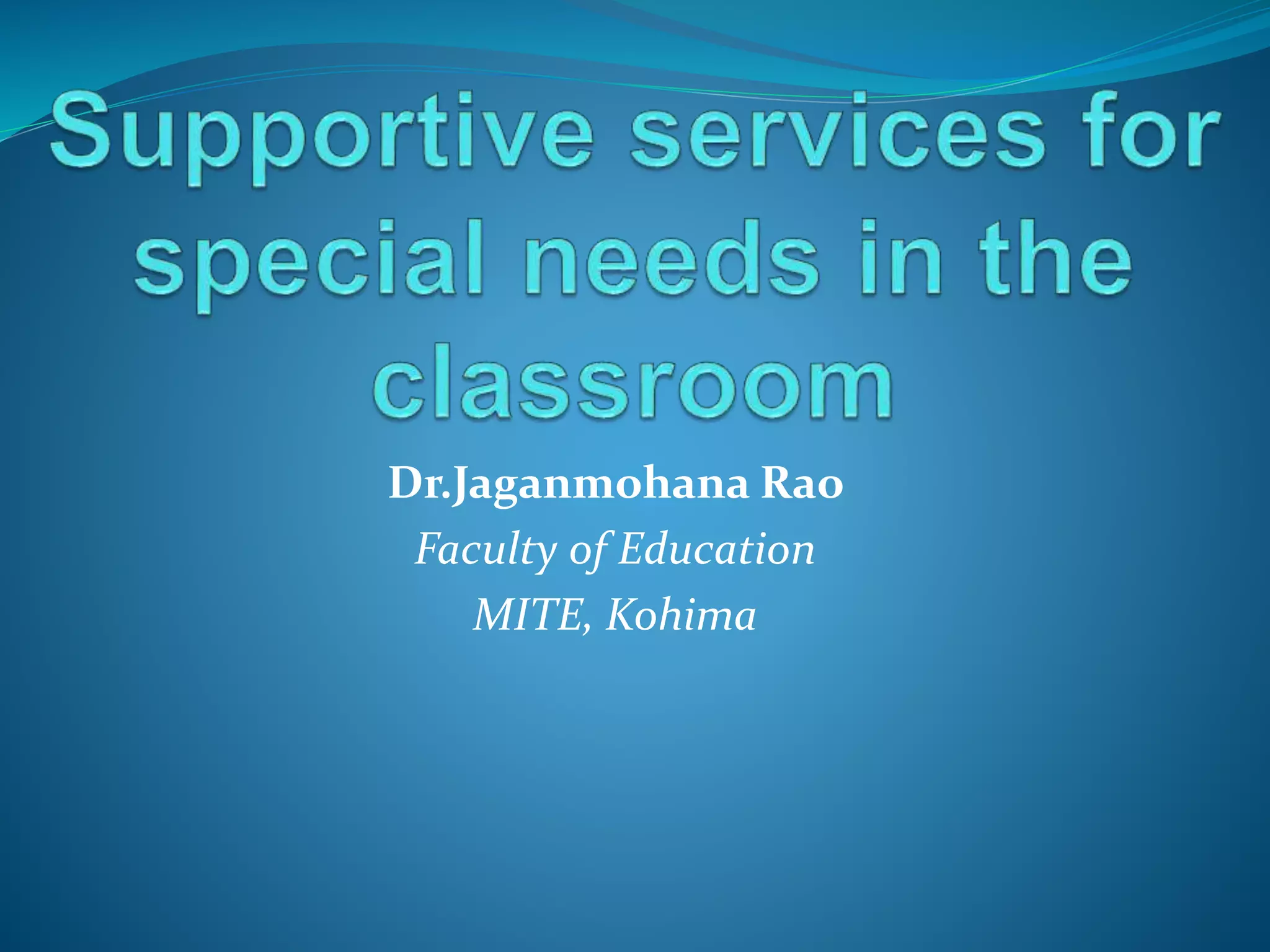 Supportive services for special needs in the classroom

Dr.Jaganmohana Rao
Faculty of Education
MITE, Kohima